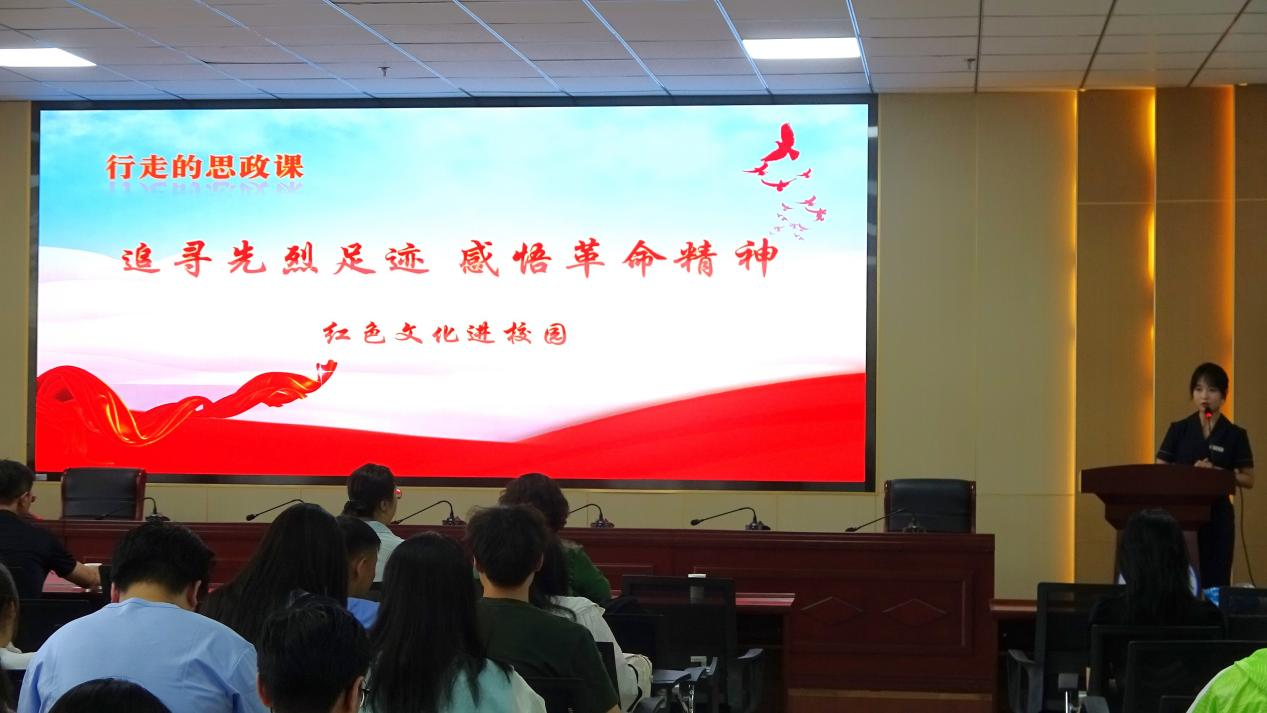 行走的思政课

追寻先烈足迹 感悟革命精神

红色文化进校园